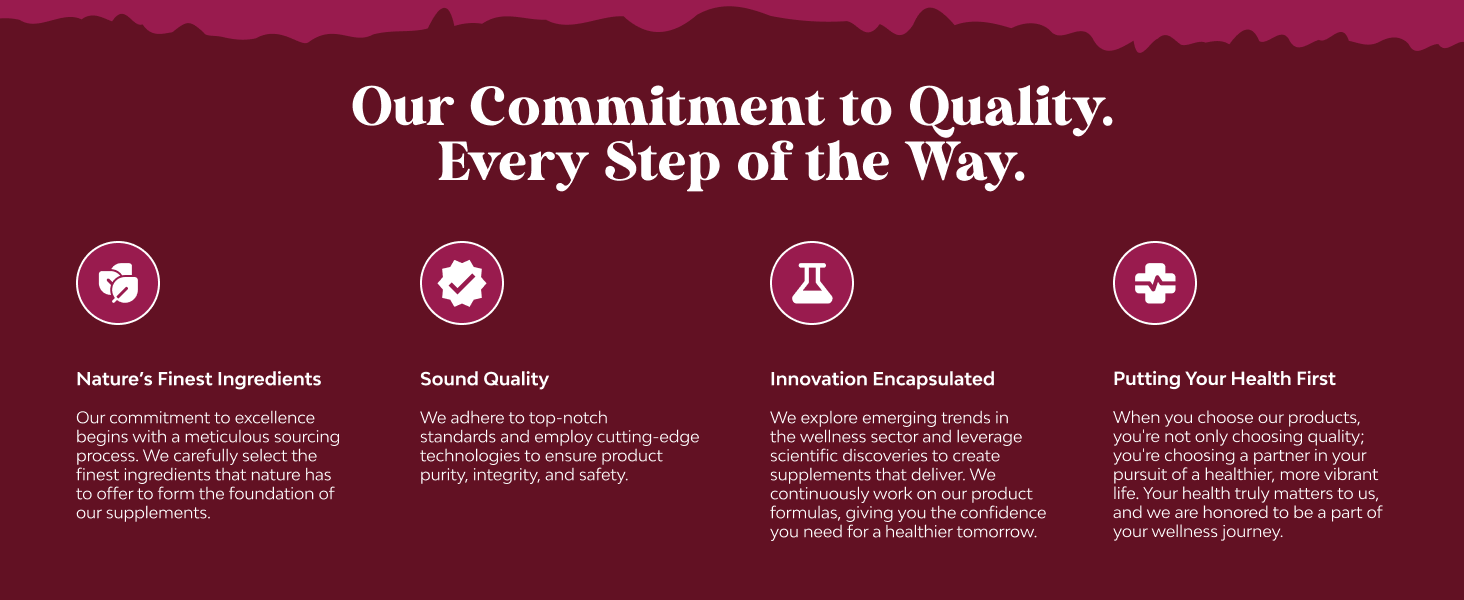 Our Commitment to Quality.
Every Step of the Way.

Nature's Finest Ingredients

Our commitment to excellence begins with a meticulous sourcing process. We carefully select the finest ingredients that nature has to offer to form the foundation of our supplements.

Sound Quality

We adhere to top-notch standards and employ cutting-edge technologies to ensure product purity, integrity, and safety.

Innovation Encapsulated

We explore emerging trends in the wellness sector and leverage scientific discoveries to create supplements that deliver. We continuously work on our product formulas, giving you the confidence you need for a healthier tomorrow.

Putting Your Health First

When you choose our products, you're not only choosing quality; you're choosing a partner in your pursuit of a healthier, more vibrant life. Your health truly matters to us, and we are honored to be a part of your wellness journey.